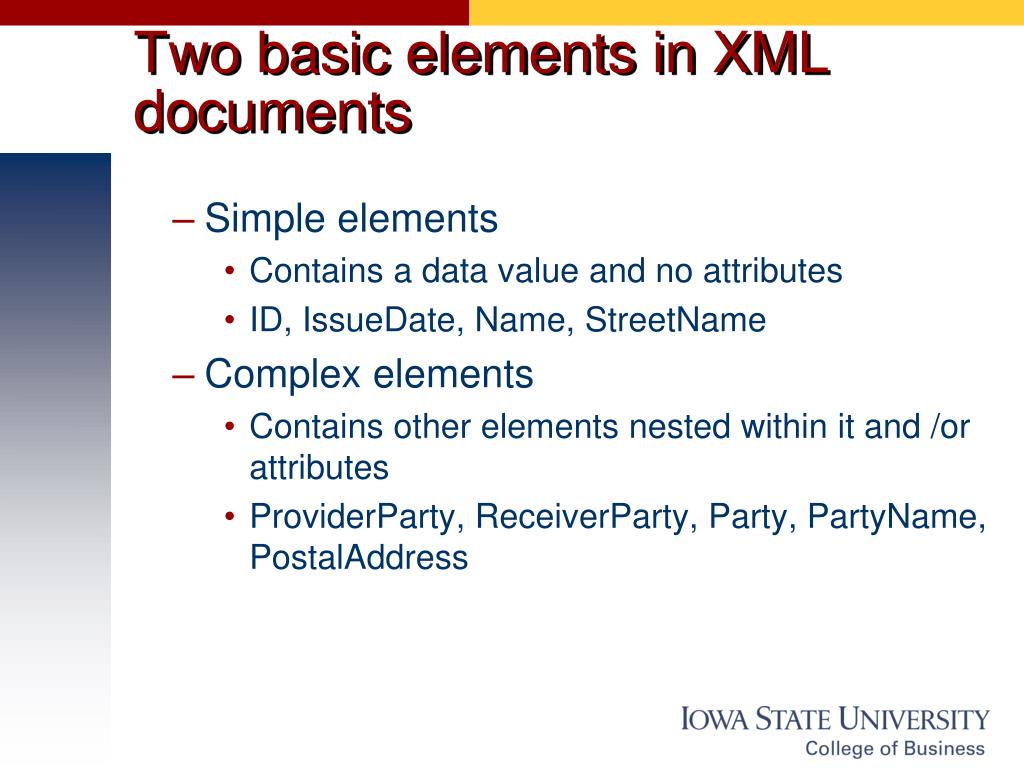 Two basic elements in XML documents

– Simple elements
• Contains a data value and no attributes
• ID, IssueDate, Name, StreetName
– Complex elements
• Contains other elements nested within it and /or attributes
• ProviderParty, ReceiverParty, Party, PartyName, PostalAddress

IOWA STATE UNIVERSITY
College of Business